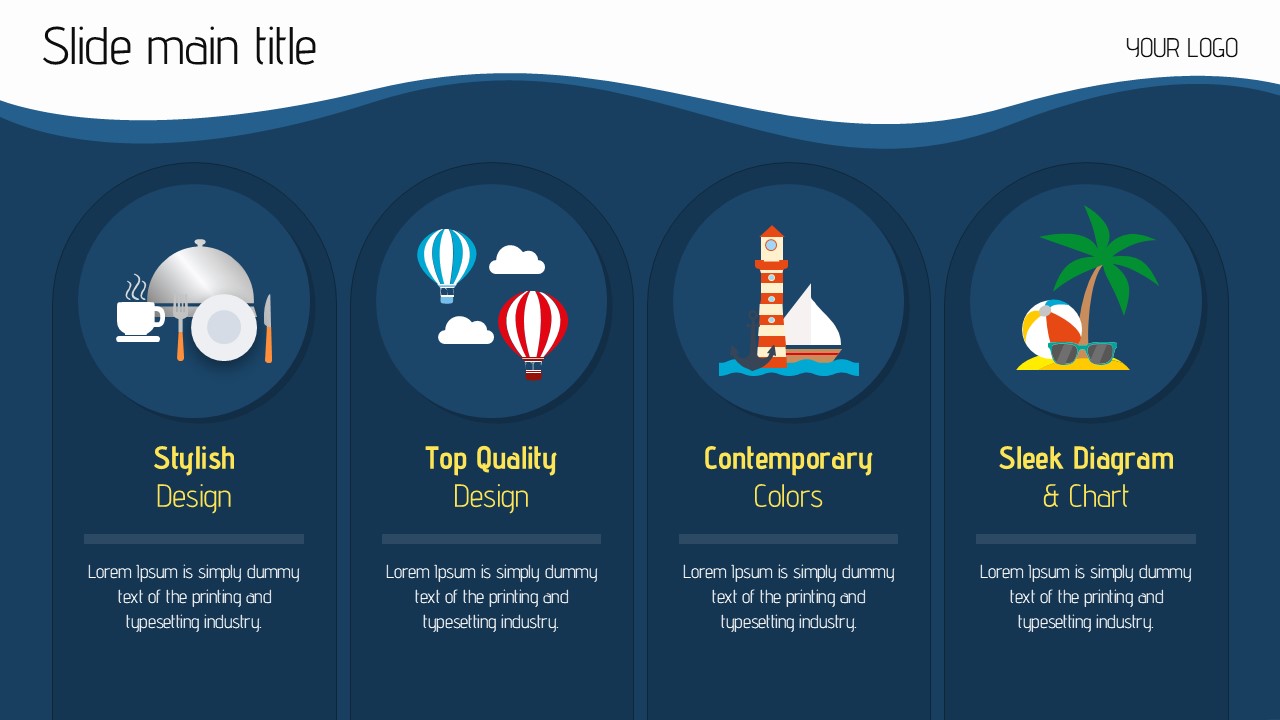 Slide main title

YOUR LOGO

Stylish
Design

Lorem Ipsum is simply dummy text of the printing and typesetting industry.

Top Quality
Design

Lorem Ipsum is simply dummy text of the printing and typesetting industry.

Contemporary
Colors

Lorem Ipsum is simply dummy text of the printing and typesetting industry.

Sleek Diagram
& Chart

Lorem Ipsum is simply dummy text of the printing and typesetting industry.